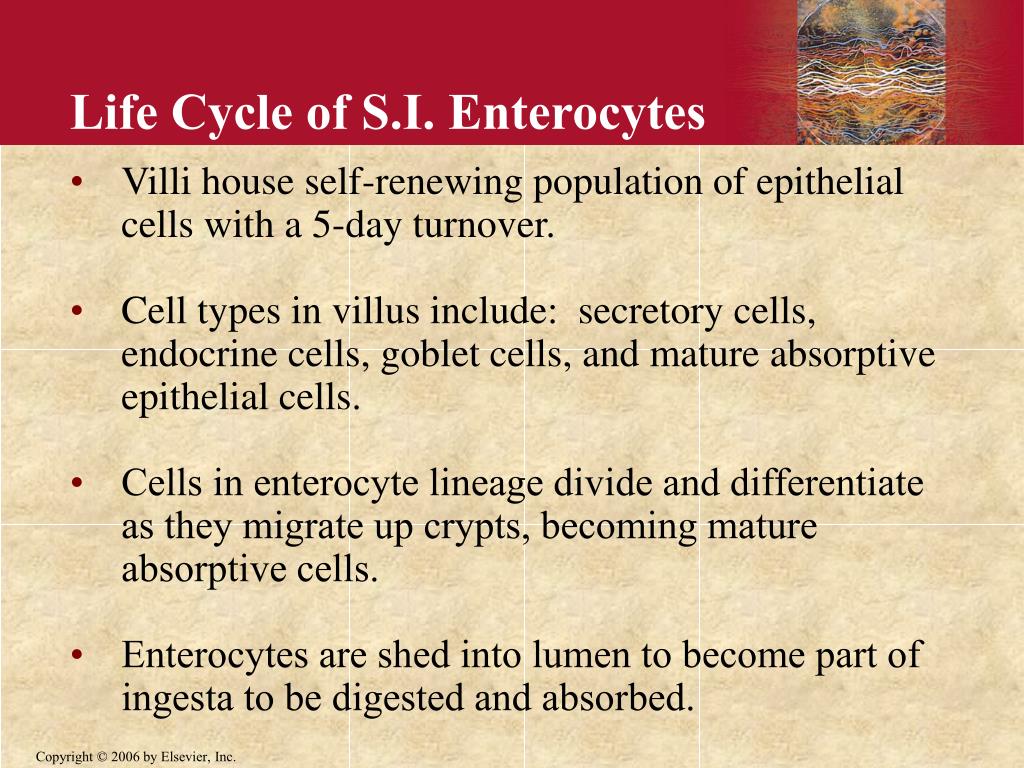 Life Cycle of S.I. Enterocytes

• Villi house self-renewing population of epithelial cells with a 5-day turnover.

• Cell types in villus include: secretory cells, endocrine cells, goblet cells, and mature absorptive epithelial cells.

• Cells in enterocyte lineage divide and differentiate as they migrate up crypts, becoming mature absorptive cells.

• Enterocytes are shed into lumen to become part of ingesta to be digested and absorbed.

Copyright © 2006 by Elsevier, Inc.